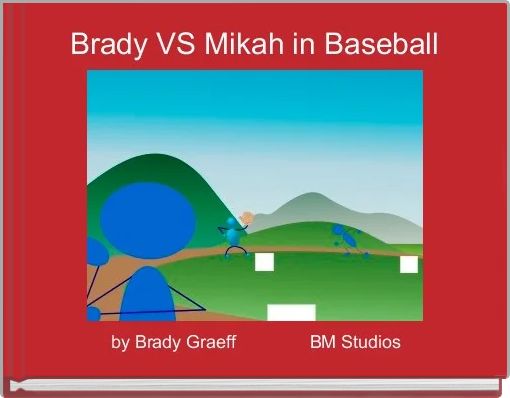 Brady VS Mikah in Baseball

by Brady Graeff BM Studios